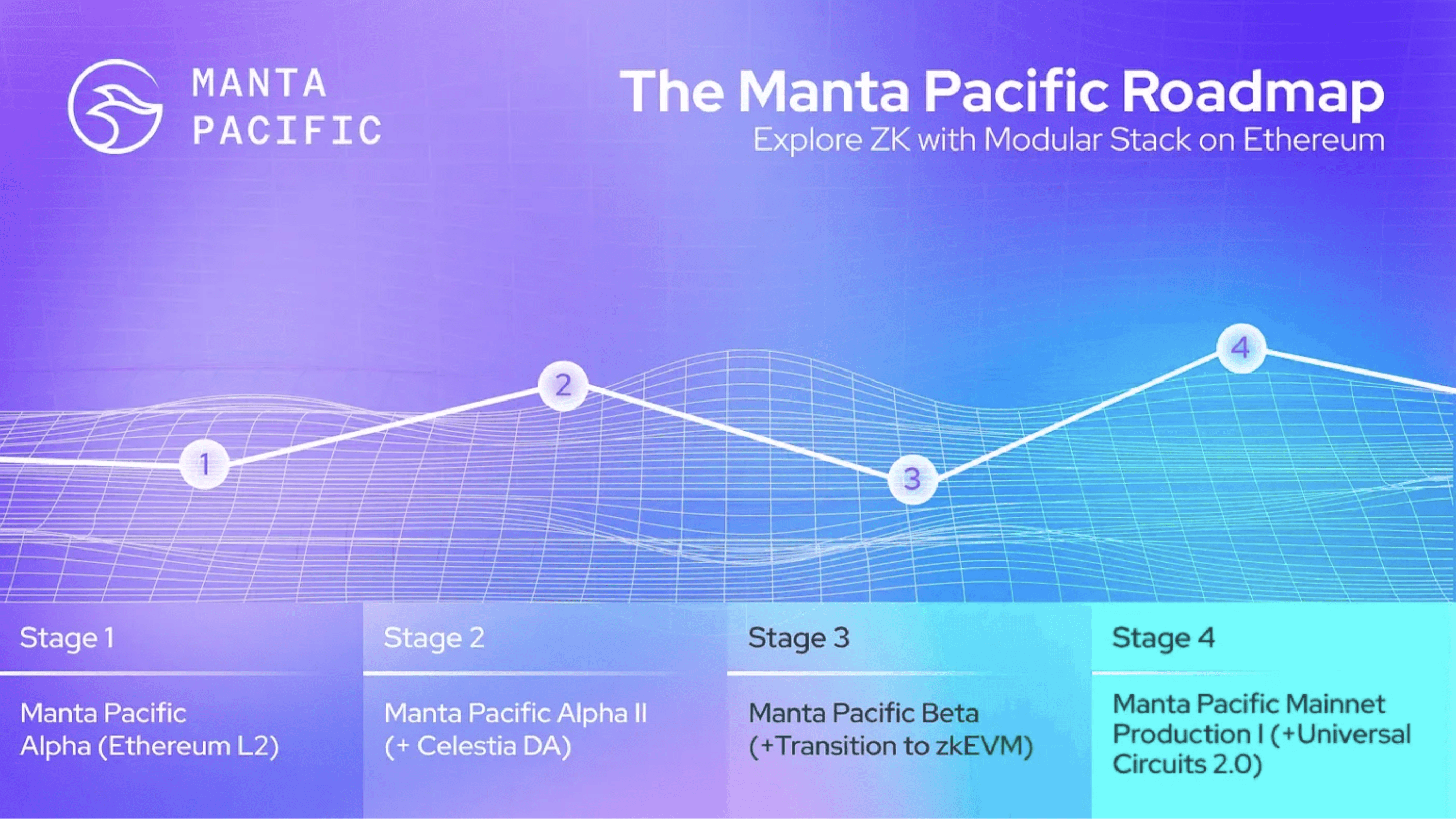 MANTA PACIFIC

The Manta Pacific Roadmap
Explore ZK with Modular Stack on Ethereum

1

2

3

4

Stage 1

Manta Pacific Alpha (Ethereum L2)

Stage 2

Manta Pacific Alpha II (+ Celestia DA)

Stage 3

Manta Pacific Beta (+Transition to zkEVM)

Stage 4

Manta Pacific Mainnet Production I (+Universal Circuits 2.0)